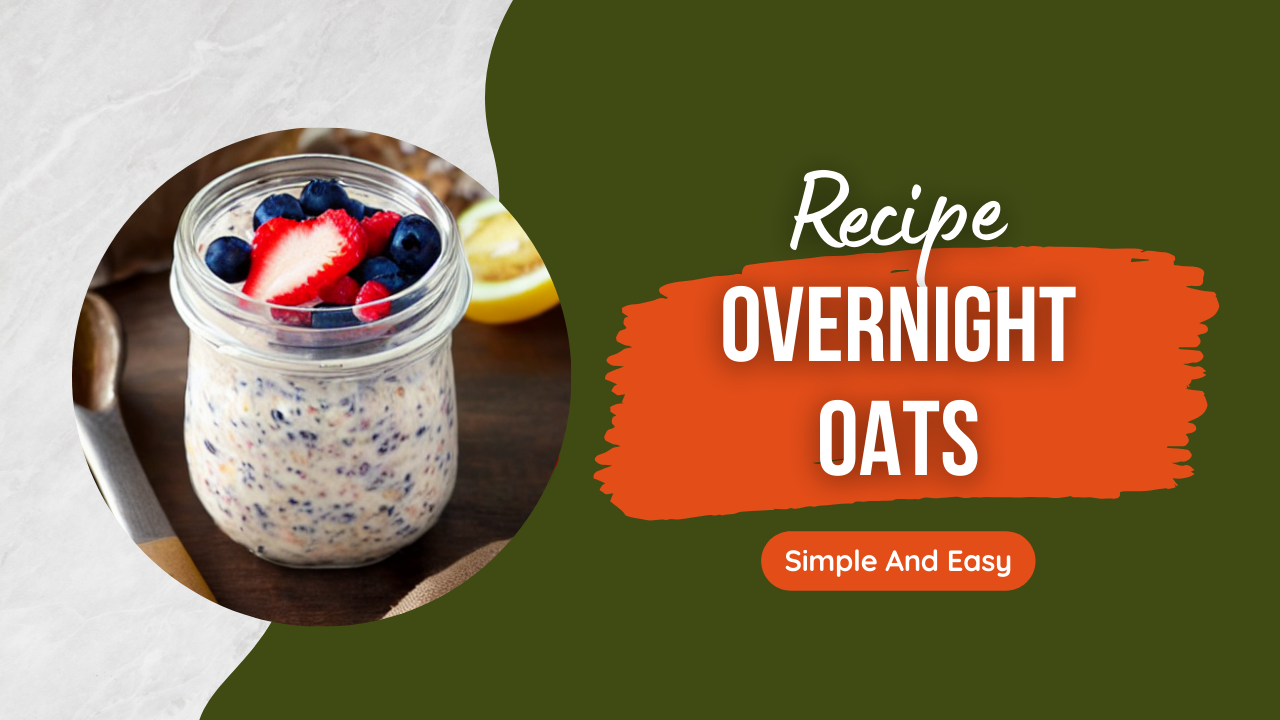 Recipe

OVERNIGHT OATS

Simple And Easy